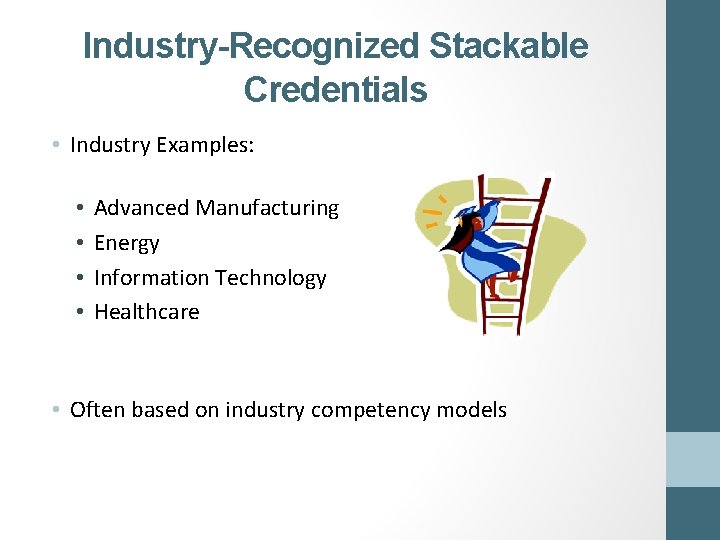 Industry-Recognized Stackable Credentials

• Industry Examples:

• Advanced Manufacturing
• Energy
• Information Technology
• Healthcare

• Often based on industry competency models